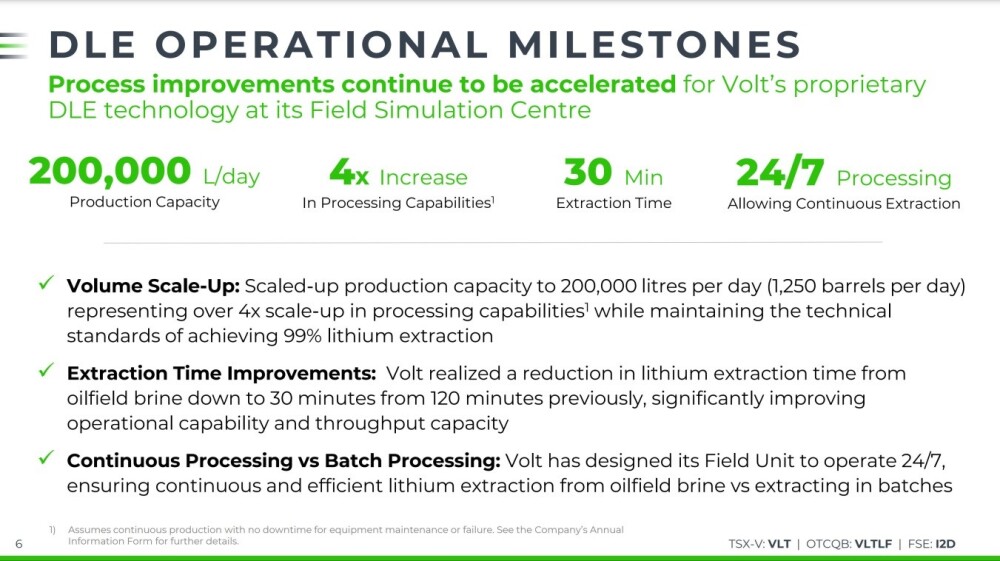 DLE OPERATIONAL MILESTONES

Process improvements continue to be accelerated for Volt's proprietary DLE technology at its Field Simulation Centre

200,000 L/day
Production Capacity

4x Increase
In Processing Capabilities$^1$

30 Min
Extraction Time

24/7 Processing
Allowing Continuous Extraction

✓ Volume Scale-Up: Scaled-up production capacity to 200,000 litres per day (1,250 barrels per day) representing over 4x scale-up in processing capabilities$^1$ while maintaining the technical standards of achieving 99% lithium extraction

✓ Extraction Time Improvements: Volt realized a reduction in lithium extraction time from oilfield brine down to 30 minutes from 120 minutes previously, significantly improving operational capability and throughput capacity

✓ Continuous Processing vs Batch Processing: Volt has designed its Field Unit to operate 24/7, ensuring continuous and efficient lithium extraction from oilfield brine vs extracting in batches

1) Assumes continuous production with no downtime for equipment maintenance or failure. See the Company's Annual Information Form for further details.

6

TSX-V: VLT | OTCQB: VLTLF | FSE: I2D